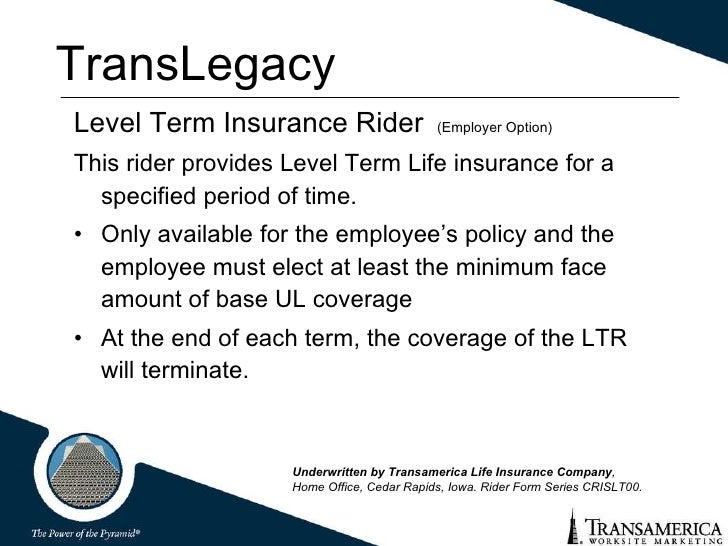 TransLegacy

Level Term Insurance Rider (Employer Option)

This rider provides Level Term Life insurance for a specified period of time.

• Only available for the employee's policy and the employee must elect at least the minimum face amount of base UL coverage

• At the end of each term, the coverage of the LTR will terminate.

Underwritten by Transamerica Life Insurance Company, Home Office, Cedar Rapids, Iowa. Rider Form Series CRISLT00.

The Power of the Pyramid®

TRANSAMERICA
WORKSITE MARKETING